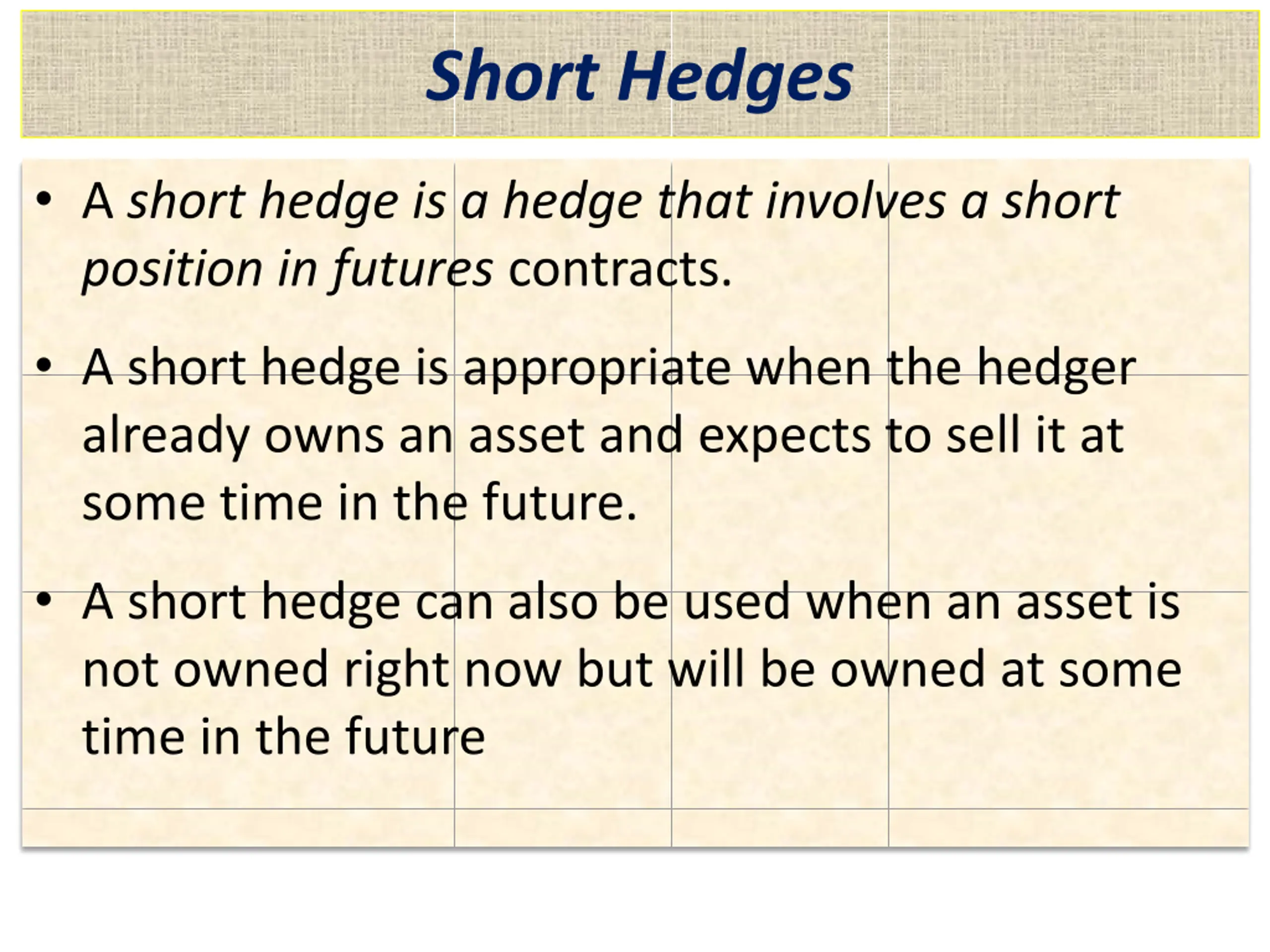 Short Hedges

• A short hedge is a hedge that involves a short position in futures contracts.

• A short hedge is appropriate when the hedger already owns an asset and expects to sell it at some time in the future.

• A short hedge can also be used when an asset is not owned right now but will be owned at some time in the future